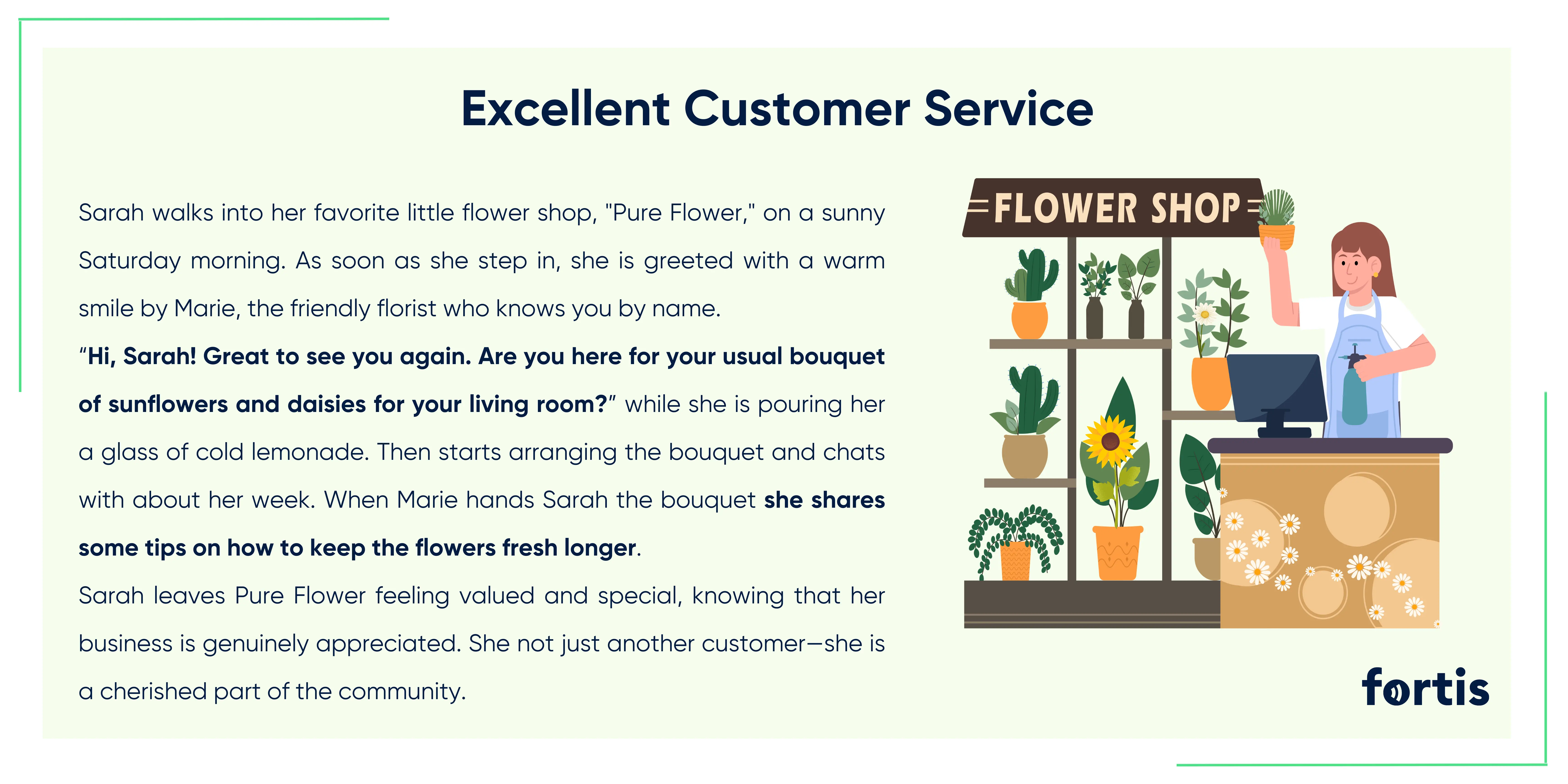 Excellent Customer Service

Sarah walks into her favorite little flower shop, "Pure Flower," on a sunny Saturday morning. As soon as she step in, she is greeted with a warm smile by Marie, the friendly florist who knows you by name.
“Hi, Sarah! Great to see you again. Are you here for your usual bouquet of sunflowers and daisies for your living room?” while she is pouring her a glass of cold lemonade. Then starts arranging the bouquet and chats with about her week. When Marie hands Sarah the bouquet she shares some tips on how to keep the flowers fresh longer.
Sarah leaves Pure Flower feeling valued and special, knowing that her business is genuinely appreciated. She not just another customer—she is a cherished part of the community.

FLOWER SHOP

fortis